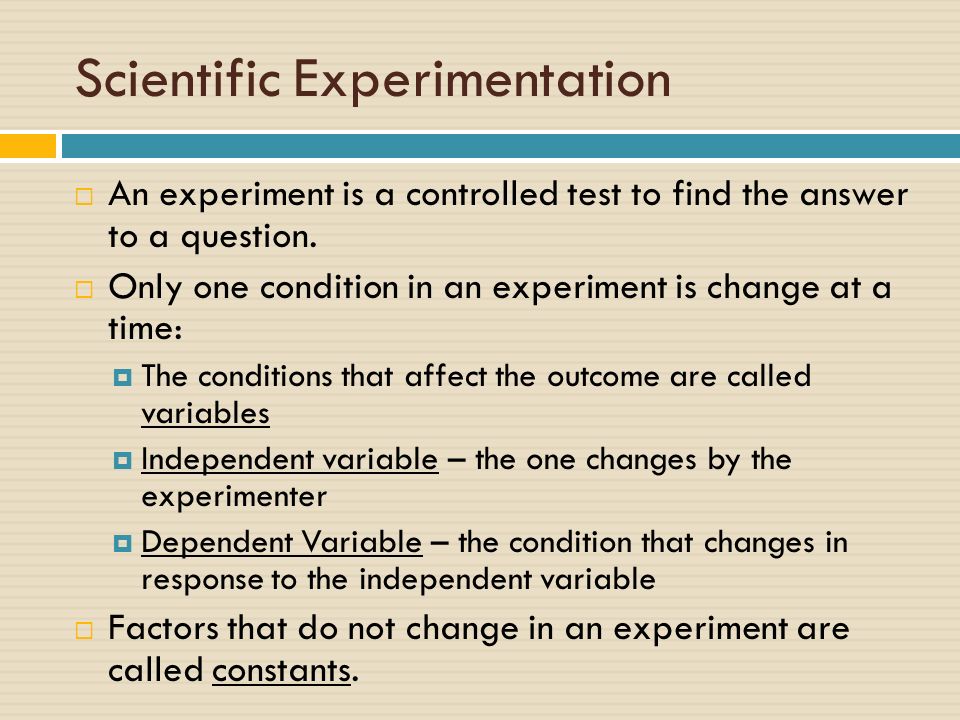 Scientific Experimentation

An experiment is a controlled test to find the answer to a question.

Only one condition in an experiment is change at a time:

The conditions that affect the outcome are called variables

Independent variable – the one changes by the experimenter

Dependent Variable – the condition that changes in response to the independent variable

Factors that do not change in an experiment are called constants.